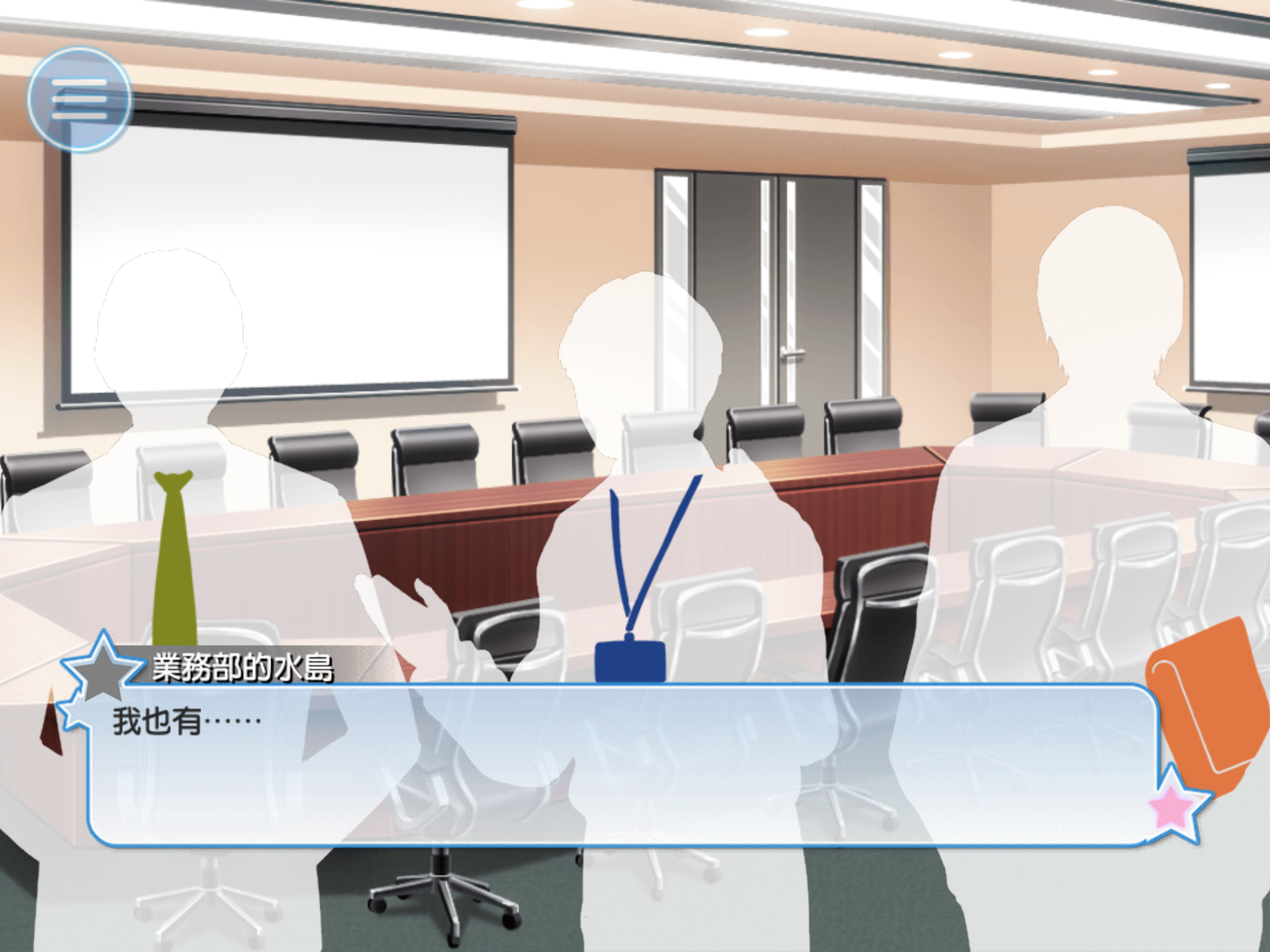 業務部的水島

我也有……